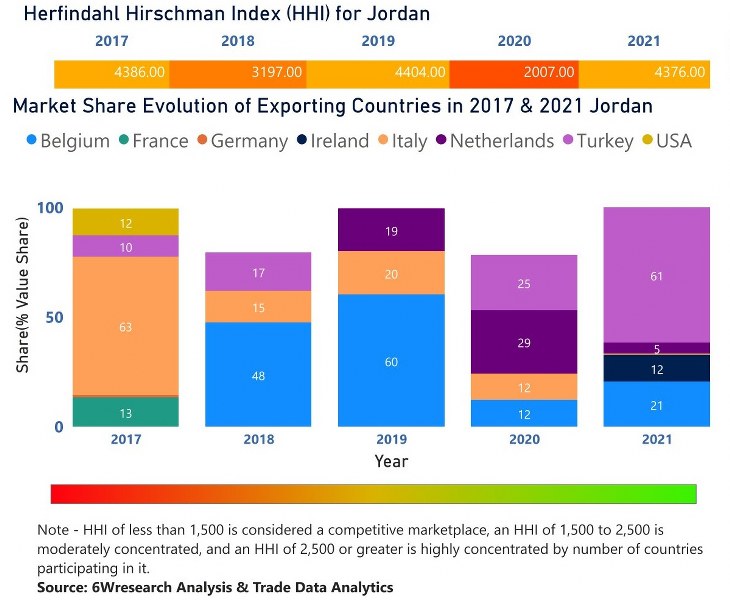 Herfindahl Hirschman Index (HHI) for Jordan

| 2017 | 2018 | 2019 | 2020 | 2021 |
|---|---|---|---|---|
| 4386.00 | 3197.00 | 4404.00 | 2007.00 | 4376.00 |

Market Share Evolution of Exporting Countries in 2017 & 2021 Jordan

Belgium France Germany Ireland Italy Netherlands Turkey USA

Share(% Value Share)

100
50
0

12
10
63
13

17
15
48

19
20
60

25
29
12
12

61
5
12
21

2017 2018 2019 2020 2021

Year

Note - HHI of less than 1,500 is considered a competitive marketplace, an HHI of 1,500 to 2,500 is moderately concentrated, and an HHI of 2,500 or greater is highly concentrated by number of countries participating in it.
Source: 6Wresearch Analysis & Trade Data Analytics